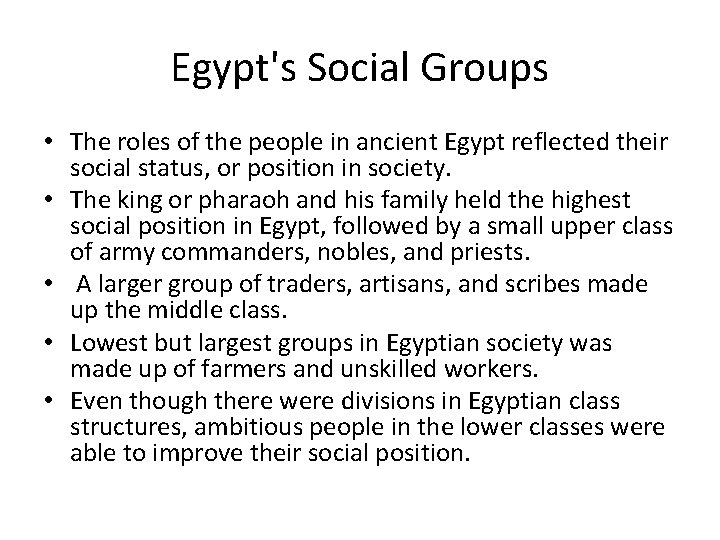 Egypt's Social Groups

• The roles of the people in ancient Egypt reflected their social status, or position in society.
• The king or pharaoh and his family held the highest social position in Egypt, followed by a small upper class of army commanders, nobles, and priests.
• A larger group of traders, artisans, and scribes made up the middle class.
• Lowest but largest groups in Egyptian society was made up of farmers and unskilled workers.
• Even though there were divisions in Egyptian class structures, ambitious people in the lower classes were able to improve their social position.